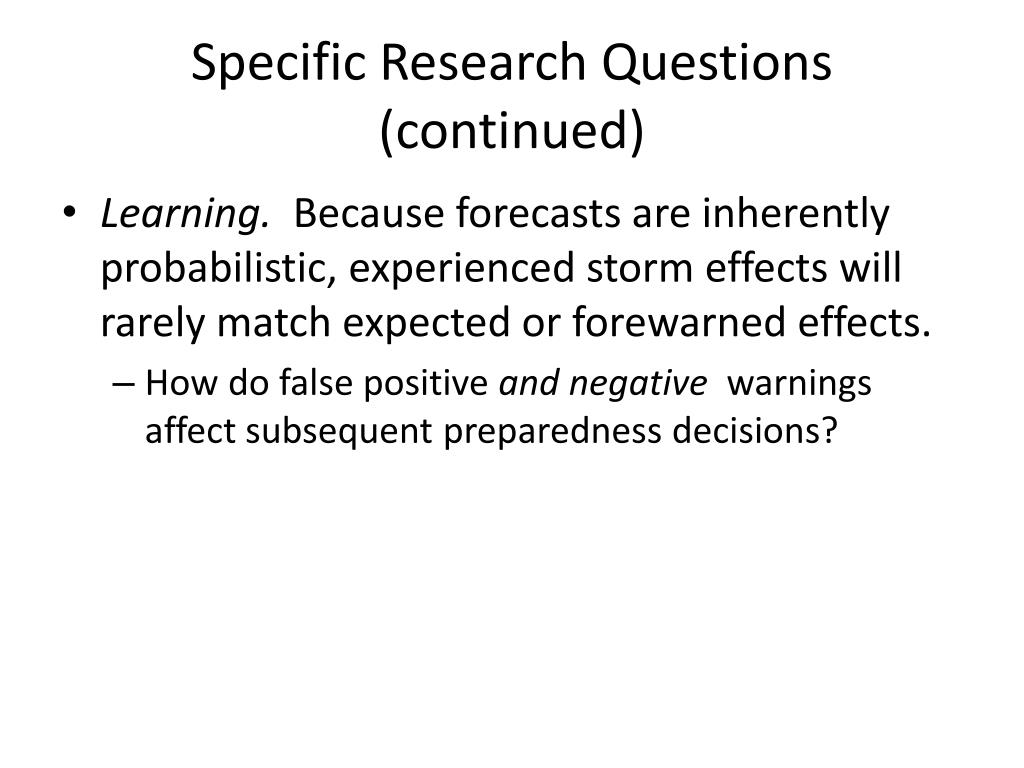 Specific Research Questions (continued)

• Learning. Because forecasts are inherently probabilistic, experienced storm effects will rarely match expected or forewarned effects.

– How do false positive and negative warnings affect subsequent preparedness decisions?